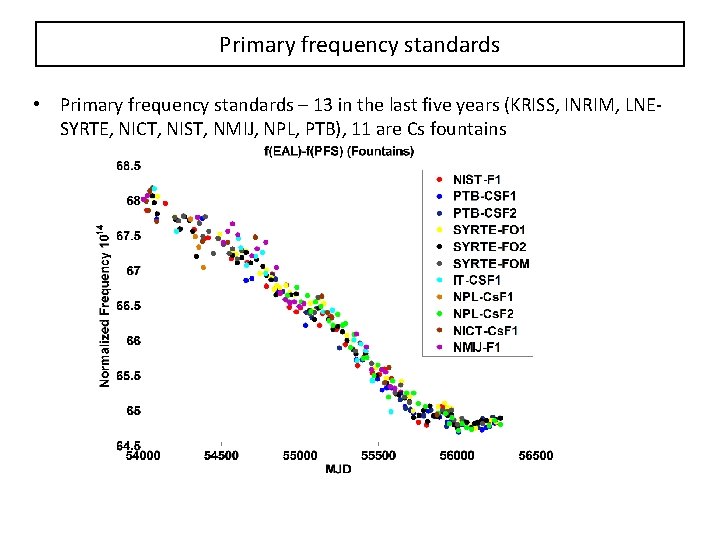 Primary frequency standards

• Primary frequency standards – 13 in the last five years (KRISS, INRIM, LNE-SYRTE, NICT, NIST, NMIJ, NPL, PTB), 11 are Cs fountains

f(EAL)-f(PFS) (Fountains)

Normalized Frequency $10^{14}$

68.5
68
67.5
67
66.5
66
65.5
65
64.5

54000 54500 55000 55500 56000 56500

MJD

NIST-F1
PTB-CSF1
PTB-CSF2
SYRTE-FO1
SYRTE-FO2
SYRTE-FOM
IT-CSF1
NPL-CsF1
NPL-CsF2
NICT-CsF1
NMIJ-F1